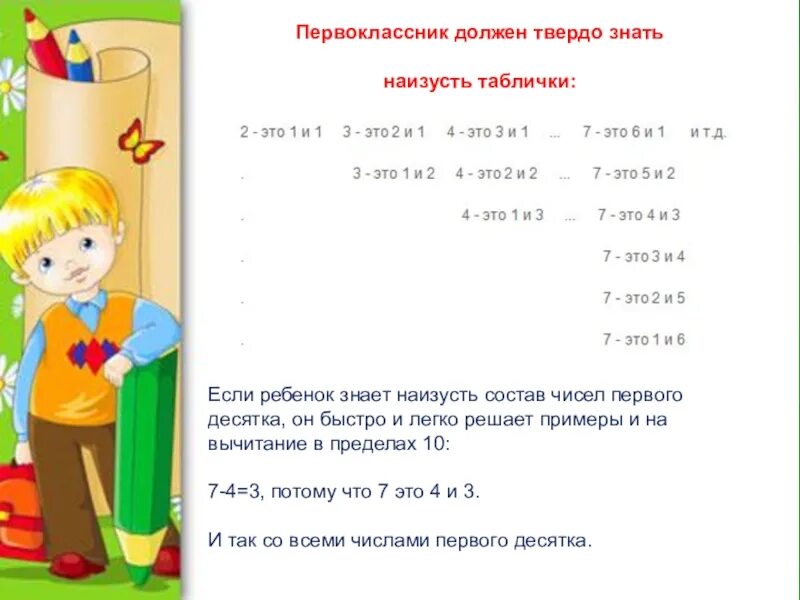 Первоклассник должен твердо знать

наизусть таблички:

2 - это 1 и 1   3 - это 2 и 1   4 - это 3 и 1   ...   7 - это 6 и 1   и т.д.

.   3 - это 1 и 2   4 - это 2 и 2   ...   7 - это 5 и 2

.   4 - это 1 и 3   ...   7 - это 4 и 3

.   7 - это 3 и 4

.   7 - это 2 и 5

.   7 - это 1 и 6

Если ребенок знает наизусть состав чисел первого десятка, он быстро и легко решает примеры и на вычитание в пределах 10:

7-4=3, потому что 7 это 4 и 3.

И так со всеми числами первого десятка.